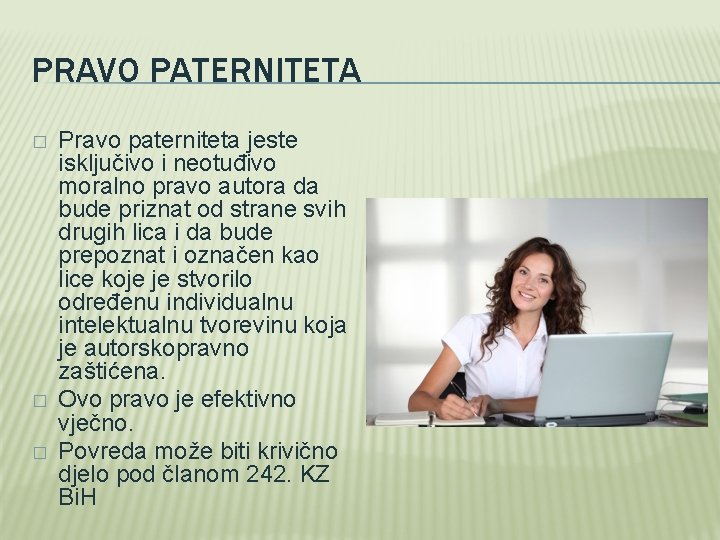 PRAVO PATERNITETA

□ Pravo paterniteta jeste isključivo i neotuđivo moralno pravo autora da bude priznat od strane svih drugih lica i da bude prepoznat i označen kao lice koje je stvorilo određenu individualnu intelektualnu tvorevinu koja je autorskopravno zaštićena.

□ Ovo pravo je efektivno vječno.

□ Povreda može biti krivično djelo pod članom 242. KZ BiH